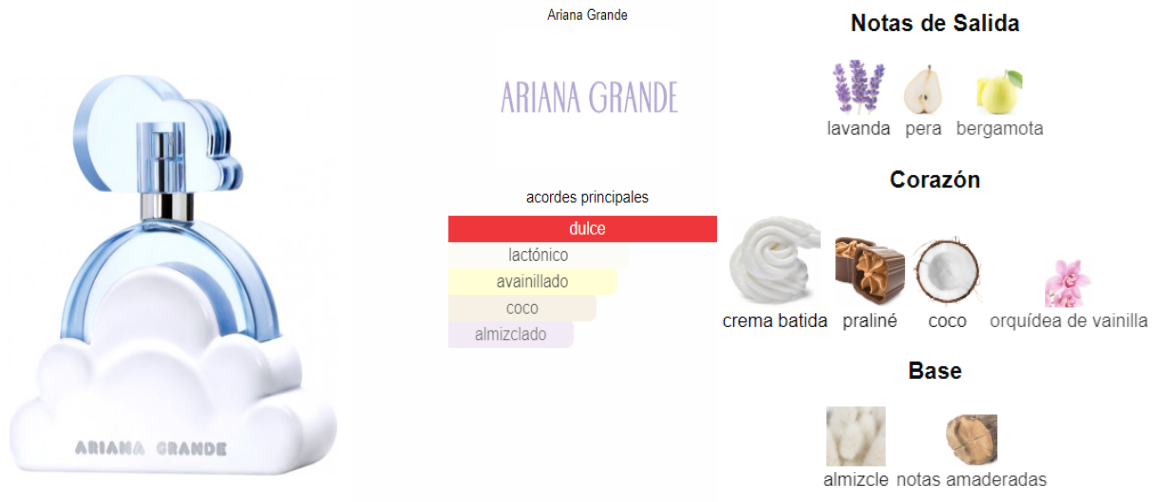 ARIANA GRANDE

Ariana Grande

ARIANA GRANDE

acordes principales

dulce
lactónico
avainillado
coco
almizclado

Notas de Salida

lavanda pera bergamota

Corazón

crema batida praliné coco orquídea de vainilla

Base

almizcle notas amaderadas